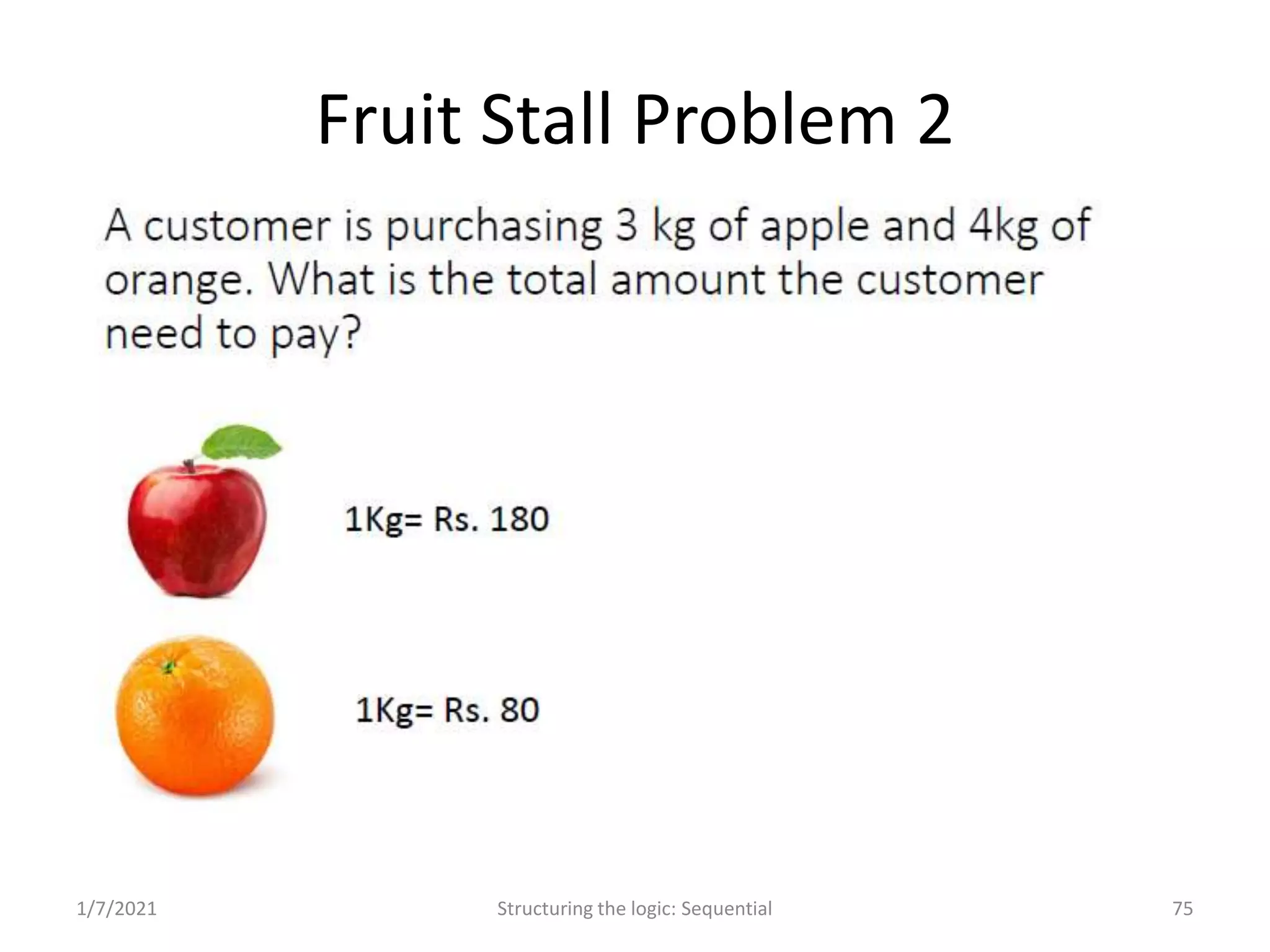 Fruit Stall Problem 2

A customer is purchasing 3 kg of apple and 4kg of orange. What is the total amount the customer need to pay?

1Kg= Rs. 180

1Kg= Rs. 80

1/7/2021

Structuring the logic: Sequential

75